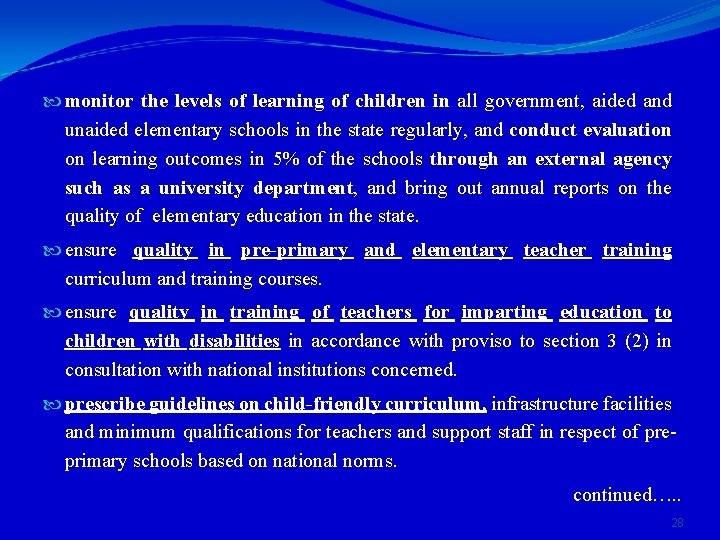 monitor the levels of learning of children in all government, aided and unaided elementary schools in the state regularly, and conduct evaluation on learning outcomes in 5% of the schools through an external agency such as a university department, and bring out annual reports on the quality of elementary education in the state.

ensure quality in pre-primary and elementary teacher training curriculum and training courses.

ensure quality in training of teachers for imparting education to children with disabilities in accordance with proviso to section 3 (2) in consultation with national institutions concerned.

prescribe guidelines on child-friendly curriculum, infrastructure facilities and minimum qualifications for teachers and support staff in respect of pre-primary schools based on national norms.

continued…..

28